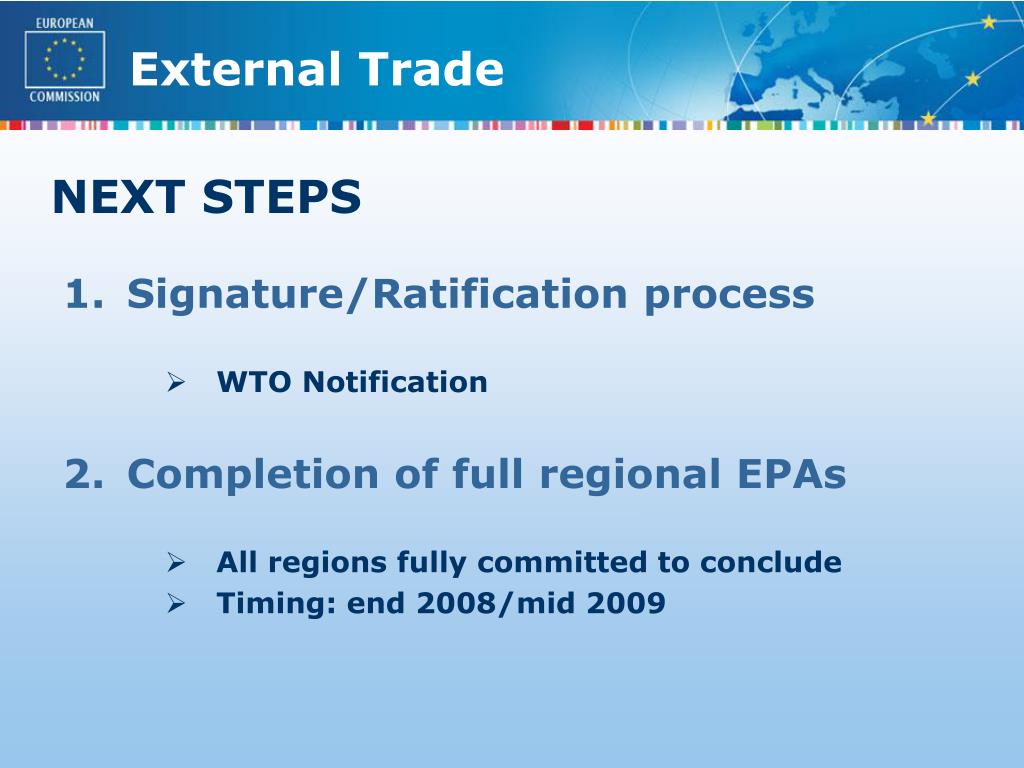 EUROPEAN COMMISSION

External Trade

NEXT STEPS

1. Signature/Ratification process

➢ WTO Notification

2. Completion of full regional EPAs

➢ All regions fully committed to conclude
➢ Timing: end 2008/mid 2009